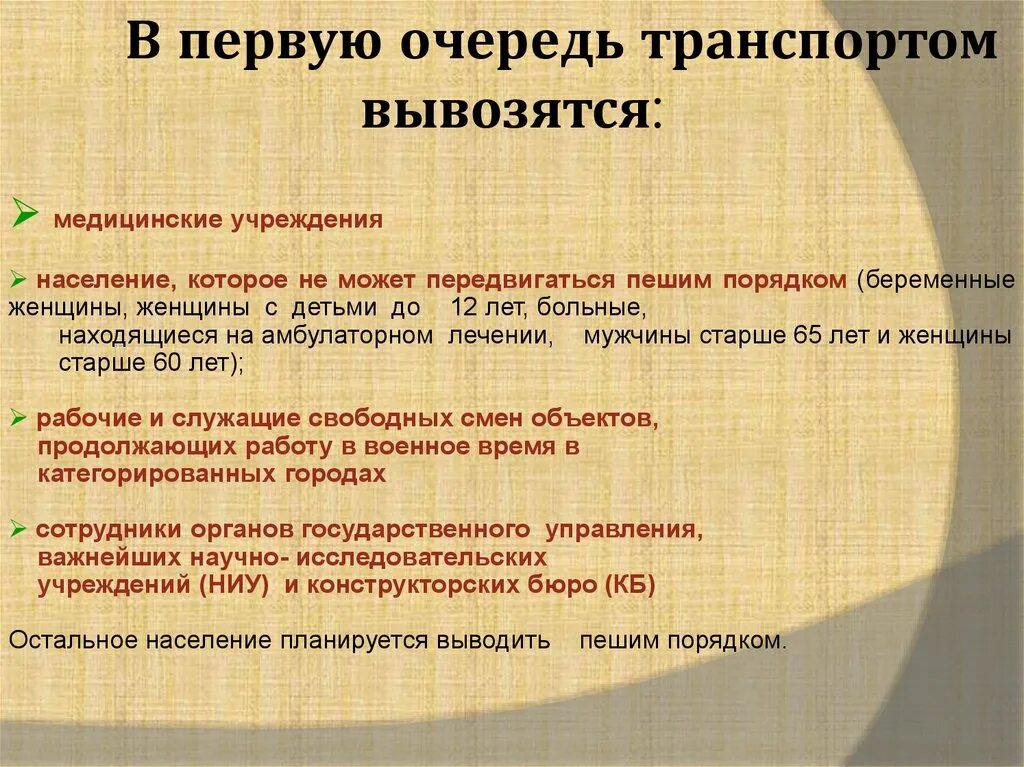 В первую очередь транспортом вывозятся:

➢ медицинские учреждения

➢ население, которое не может передвигаться пешим порядком (беременные женщины, женщины с детьми до 12 лет, больные, находящиеся на амбулаторном лечении, мужчины старше 65 лет и женщины старше 60 лет);

➢ рабочие и служащие свободных смен объектов, продолжающих работу в военное время в категорированных городах

➢ сотрудники органов государственного управления, важнейших научно- исследовательских учреждений (НИУ) и конструкторских бюро (КБ)

Остальное население планируется выводить пешим порядком.